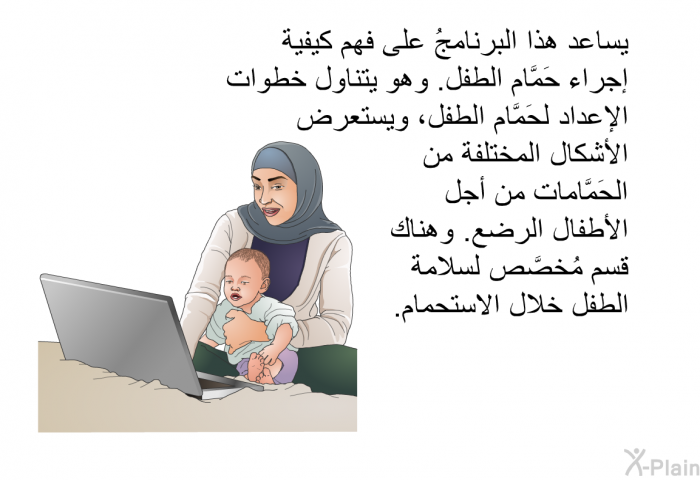 يساعد هذا البرنامجُ على فهم كيفية إجراء حَمَّام الطفل. وهو يتناول خطوات الإعداد لحَمَّام الطفل، ويستعرض الأشكال المختلفة من الحَمَّامات من أجل الأطفال الرضع. وهناك قسم مُخصَّص لسلامة الطفل خلال الاستحمام.

X-Plain